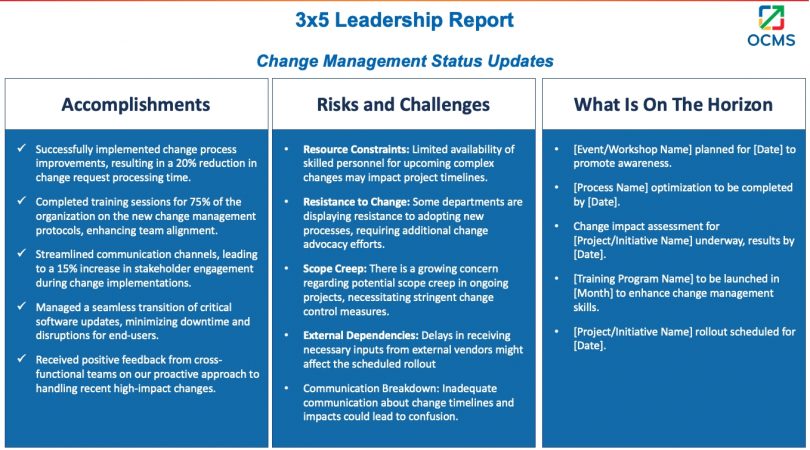 3x5 Leadership Report

OCMS

Change Management Status Updates

Accomplishments

✓ Successfully implemented change process improvements, resulting in a 20% reduction in change request processing time.

✓ Completed training sessions for 75% of the organization on the new change management protocols, enhancing team alignment.

✓ Streamlined communication channels, leading to a 15% increase in stakeholder engagement during change implementations.

✓ Managed a seamless transition of critical software updates, minimizing downtime and disruptions for end-users.

✓ Received positive feedback from cross-functional teams on our proactive approach to handling recent high-impact changes.

Risks and Challenges

• Resource Constraints: Limited availability of skilled personnel for upcoming complex changes may impact project timelines.

• Resistance to Change: Some departments are displaying resistance to adopting new processes, requiring additional change advocacy efforts.

• Scope Creep: There is a growing concern regarding potential scope creep in ongoing projects, necessitating stringent change control measures.

• External Dependencies: Delays in receiving necessary inputs from external vendors might affect the scheduled rollout

• Communication Breakdown: Inadequate communication about change timelines and impacts could lead to confusion.

What Is On The Horizon

• [Event/Workshop Name] planned for [Date] to promote awareness.

• [Process Name] optimization to be completed by [Date].

• Change impact assessment for [Project/Initiative Name] underway, results by [Date].

• [Training Program Name] to be launched in [Month] to enhance change management skills.

• [Project/Initiative Name] rollout scheduled for [Date].